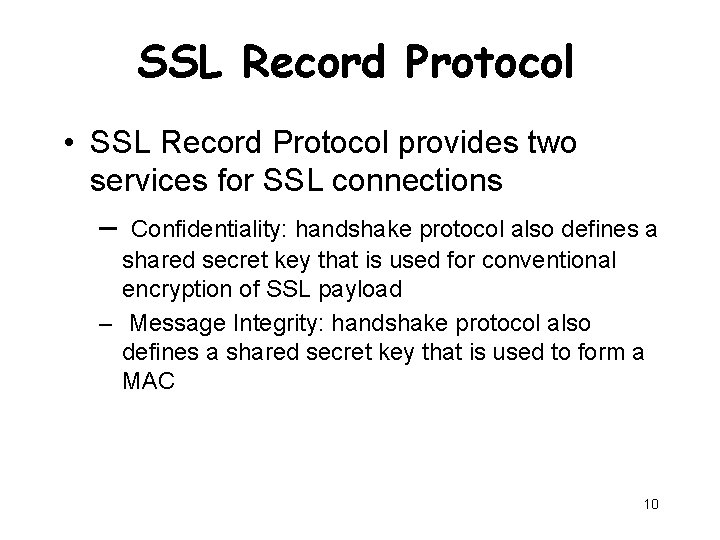 SSL Record Protocol

• SSL Record Protocol provides two services for SSL connections

– Confidentiality: handshake protocol also defines a shared secret key that is used for conventional encryption of SSL payload

– Message Integrity: handshake protocol also defines a shared secret key that is used to form a MAC

10